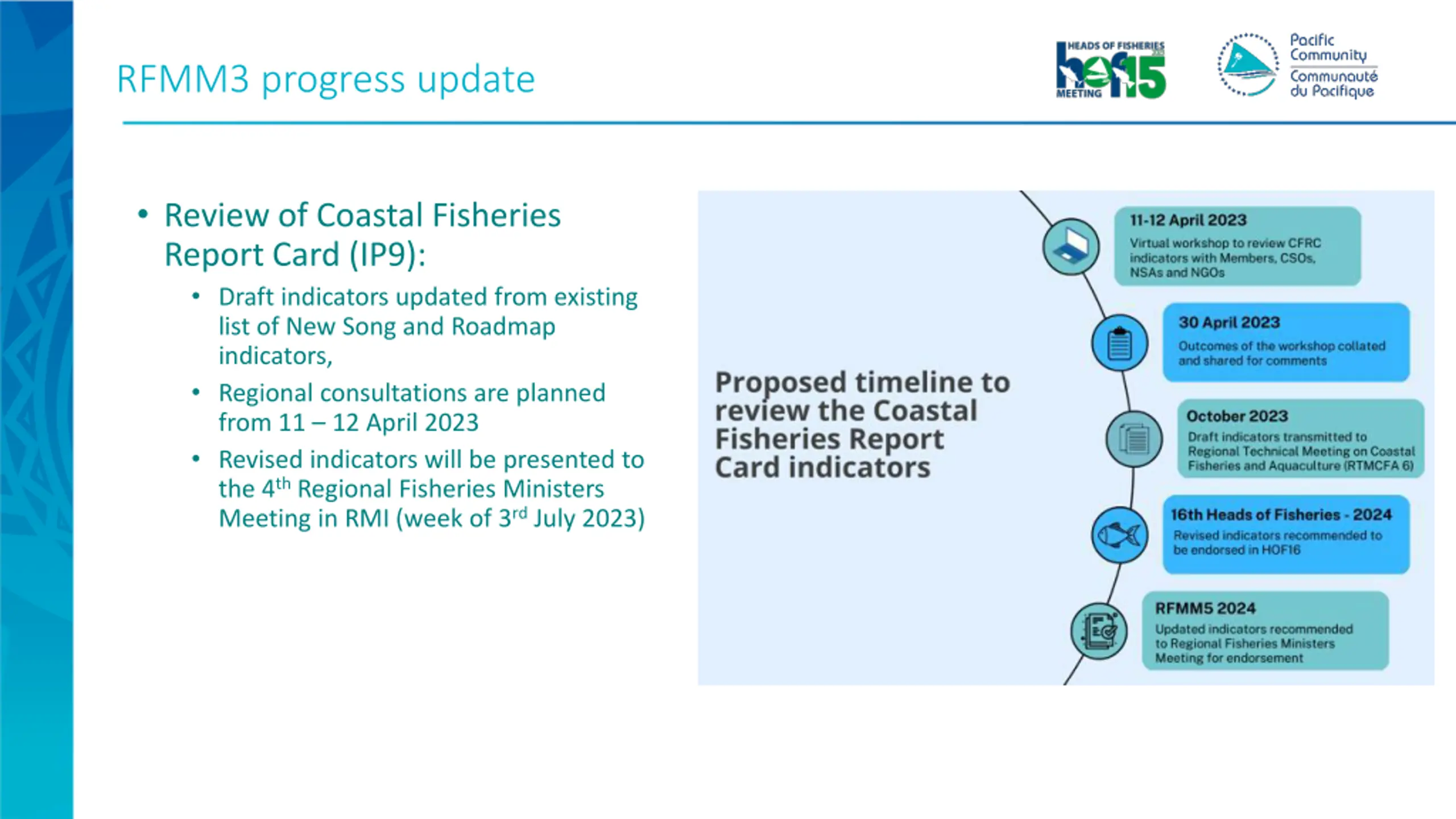 RFMM3 progress update

HEADS OF FISHERIES hof15 MEETING

Pacific Community
Communauté du Pacifique

• Review of Coastal Fisheries Report Card (IP9):
  • Draft indicators updated from existing list of New Song and Roadmap indicators,
  • Regional consultations are planned from 11 – 12 April 2023
  • Revised indicators will be presented to the 4$^{th}$ Regional Fisheries Ministers Meeting in RMI (week of 3$^{rd}$ July 2023)

Proposed timeline to review the Coastal Fisheries Report Card indicators

11-12 April 2023
Virtual workshop to review CFRC indicators with Members, CSOs, NSAs and NGOs

30 April 2023
Outcomes of the workshop collated and shared for comments

October 2023
Draft indicators transmitted to Regional Technical Meeting on Coastal Fisheries and Aquaculture (RTMCFA 6)

16th Heads of Fisheries - 2024
Revised indicators recommended to be endorsed in HOF16

RFMM5 2024
Updated indicators recommended to Regional Fisheries Ministers Meeting for endorsement